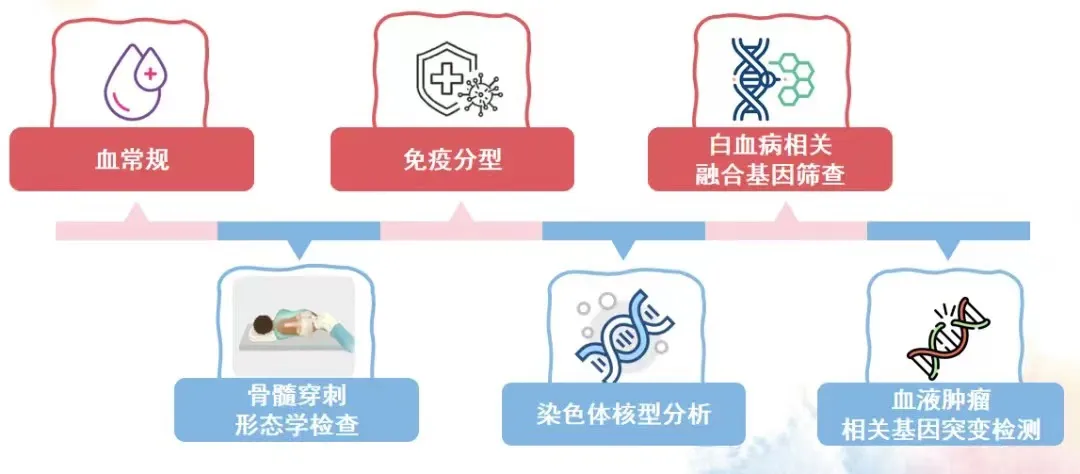 血常规

免疫分型

白血病相关
融合基因筛查

骨髓穿刺
形态学检查

染色体核型分析

血液肿瘤
相关基因突变检测